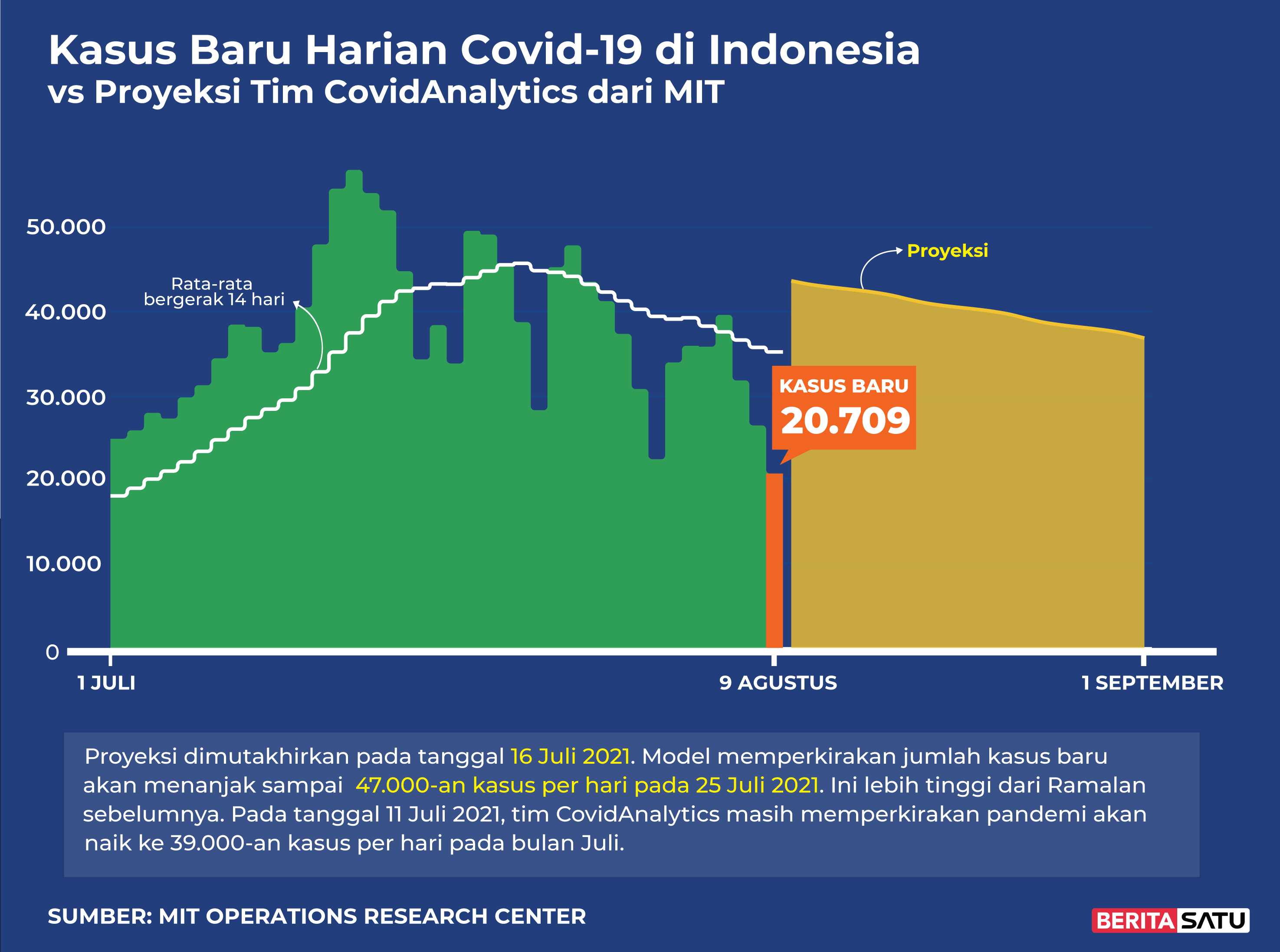 Kasus Baru Harian Covid-19 di Indonesia
vs Proyeksi Tim CovidAnalytics dari MIT

50.000
40.000
30.000
20.000
10.000
0

Rata-rata bergerak 14 hari

Proyeksi

KASUS BARU
20.709

1 JULI
9 AGUSTUS
1 SEPTEMBER

Proyeksi dimutakhirkan pada tanggal 16 Juli 2021. Model memperkirakan jumlah kasus baru akan menanjak sampai 47.000-an kasus per hari pada 25 Juli 2021. Ini lebih tinggi dari Ramalan sebelumnya. Pada tanggal 11 Juli 2021, tim CovidAnalytics masih memperkirakan pandemi akan naik ke 39.000-an kasus per hari pada bulan Juli.

SUMBER: MIT OPERATIONS RESEARCH CENTER

BERITASATU